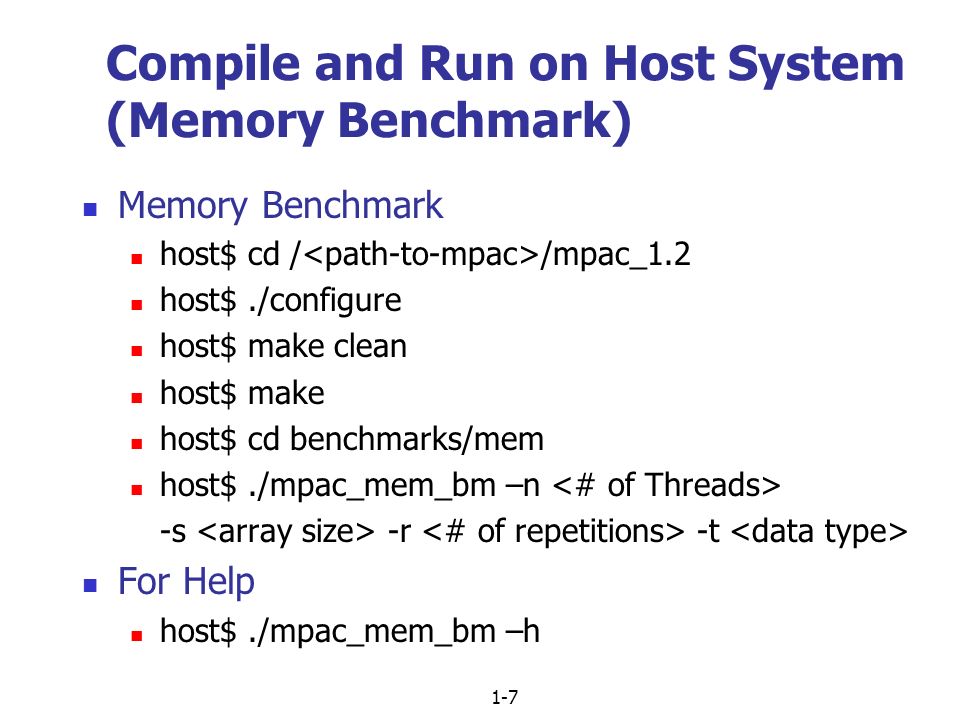 Compile and Run on Host System (Memory Benchmark)

Memory Benchmark

host$ cd /<path-to-mpac>/mpac_1.2

host$ ./configure

host$ make clean

host$ make

host$ cd benchmarks/mem

host$ ./mpac_mem_bm –n <# of Threads> -s <array size> -r <# of repetitions> -t <data type>

For Help

host$ ./mpac_mem_bm –h

1-7